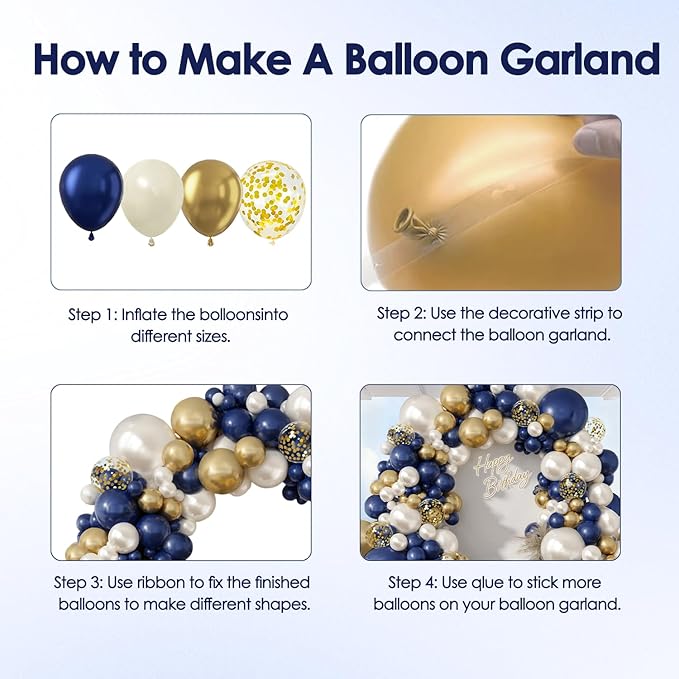 How to Make A Balloon Garland

Step 1: Inflate the bolloonsinto different sizes.

Step 2: Use the decorative strip to connect the balloon garland.

Happy Birthday

Step 3: Use ribbon to fix the finished balloons to make different shapes.

Step 4: Use qlue to stick more balloons on your balloon garland.